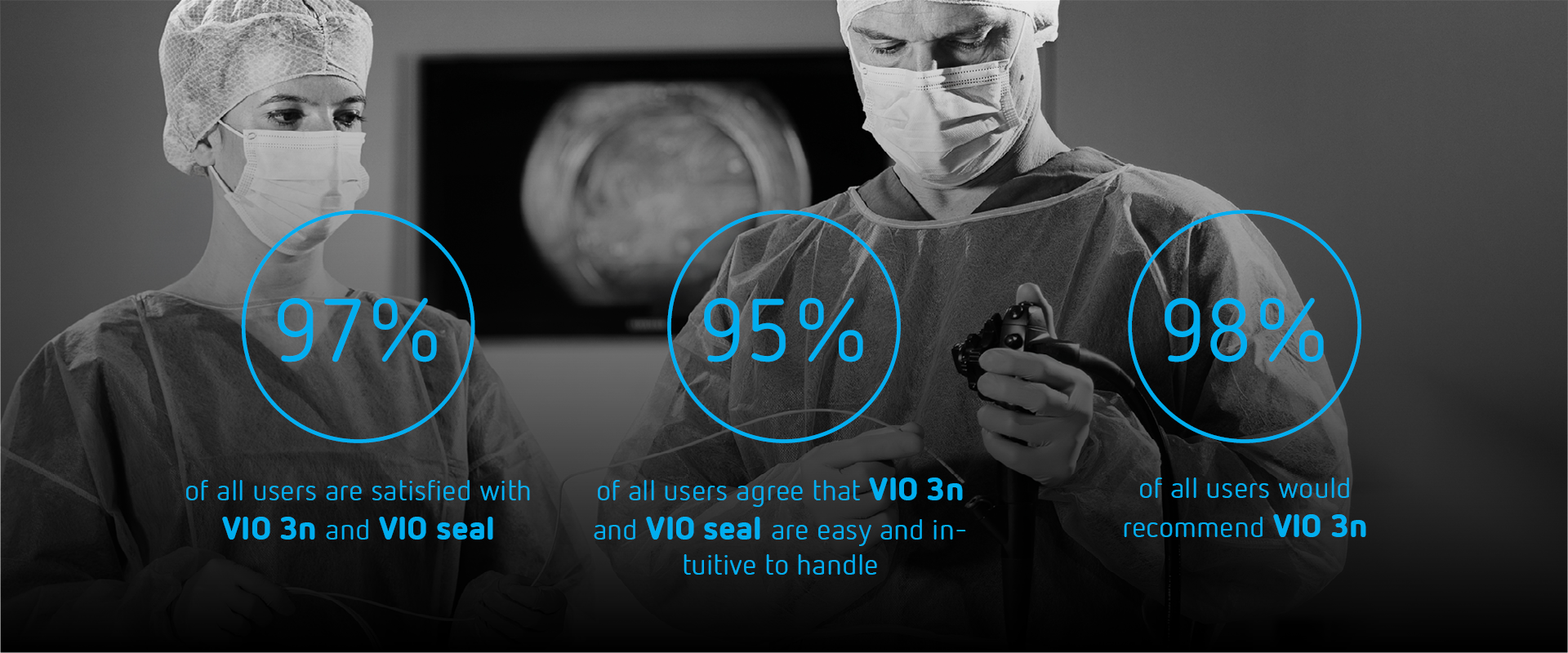 97%

of all users are satisfied with VIO 3n and VIO seal

95%

of all users agree that VIO 3n and VIO seal are easy and intuitive to handle

98%

of all users would recommend VIO 3n